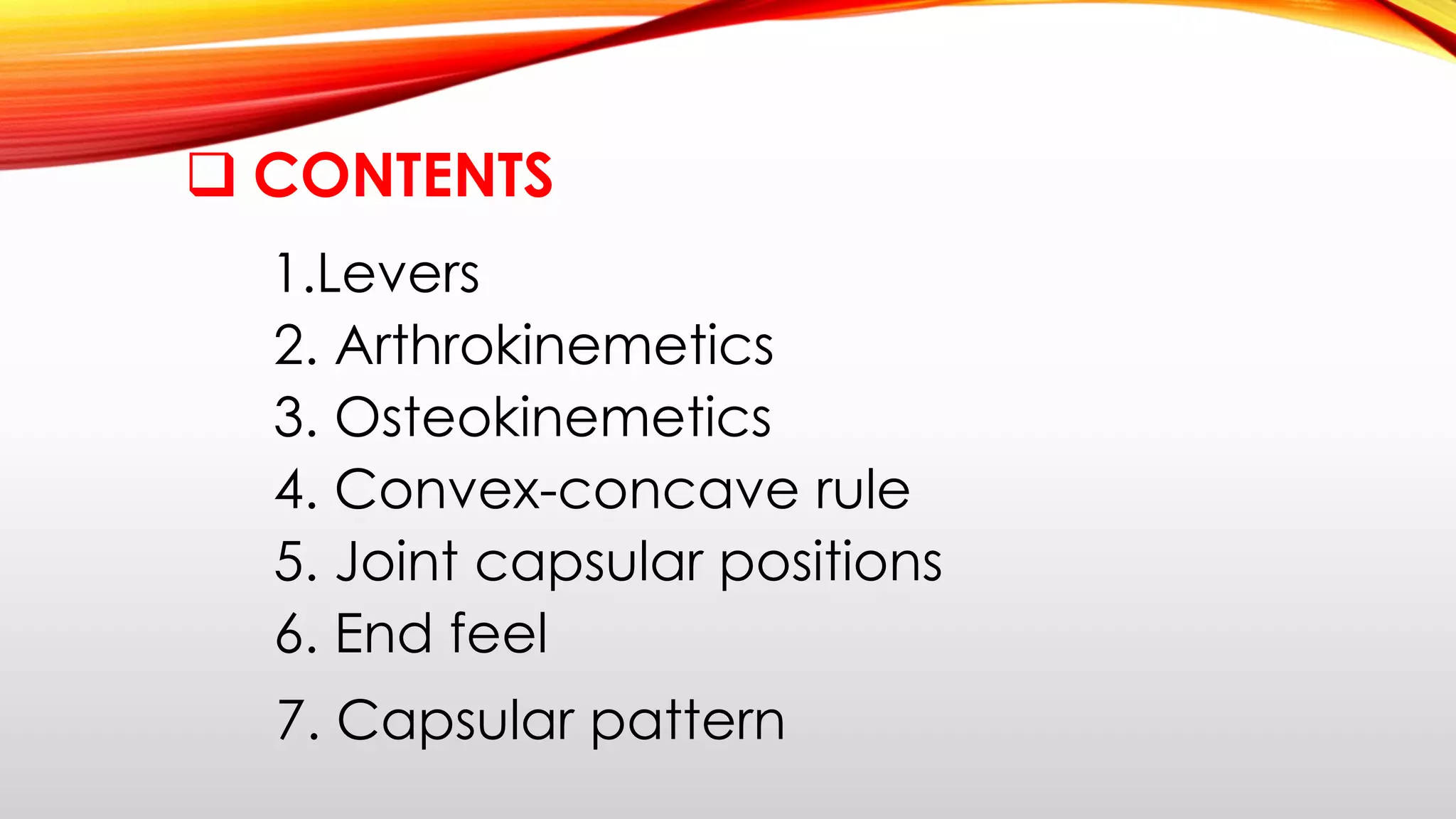 ❑ CONTENTS

1.Levers

2. Arthrokinemetics

3. Osteokinemetics

4. Convex-concave rule

5. Joint capsular positions

6. End feel

7. Capsular pattern